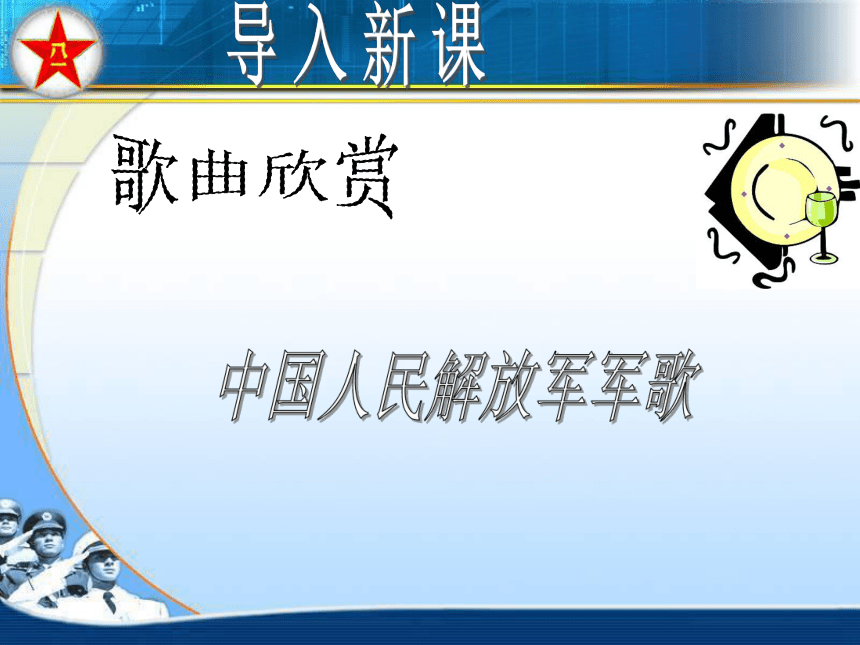 八一

导入新课

歌曲欣赏

中国人民解放军军歌